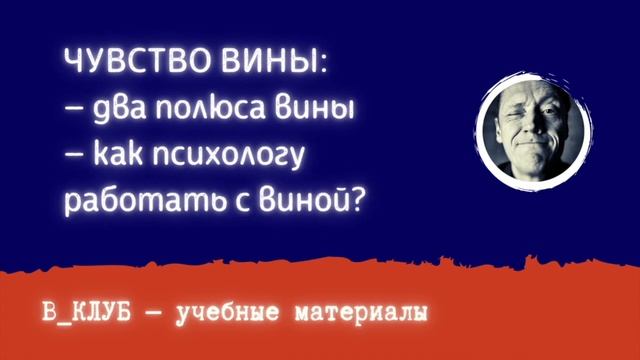 ЧУВСТВО ВИНЫ:
– два полюса вины
– как психологу работать с виной?

В_КЛУБ – учебные материалы